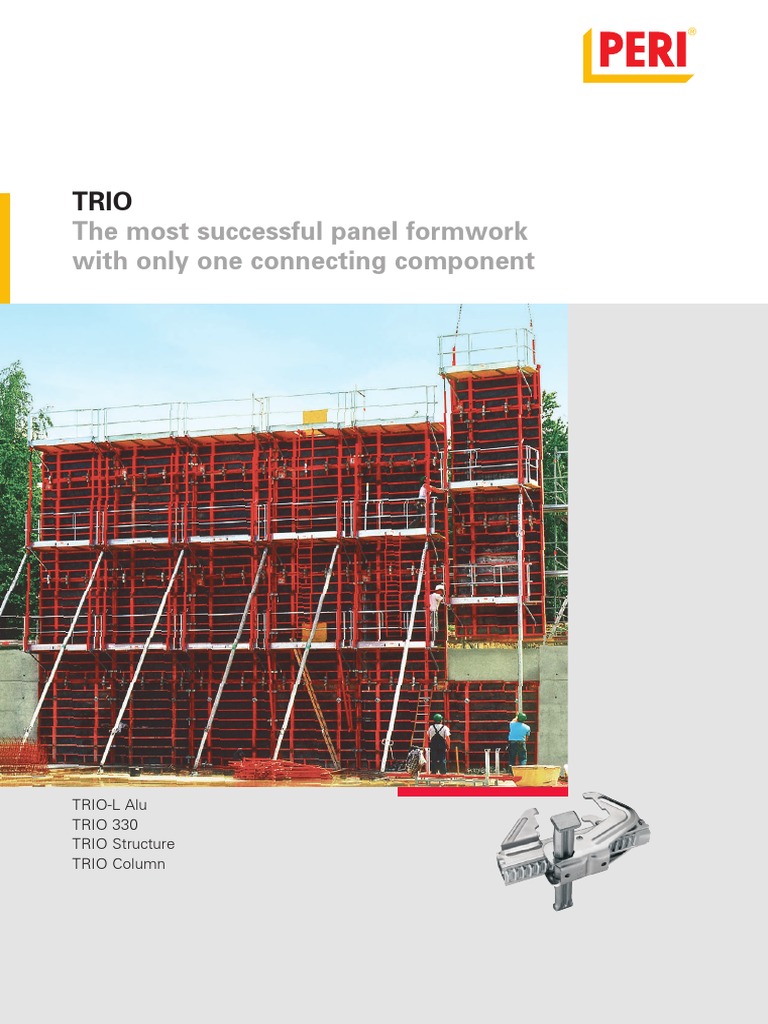 PERI®

TRIO
The most successful panel formwork with only one connecting component

TRIO-L Alu
TRIO 330
TRIO Structure
TRIO Column